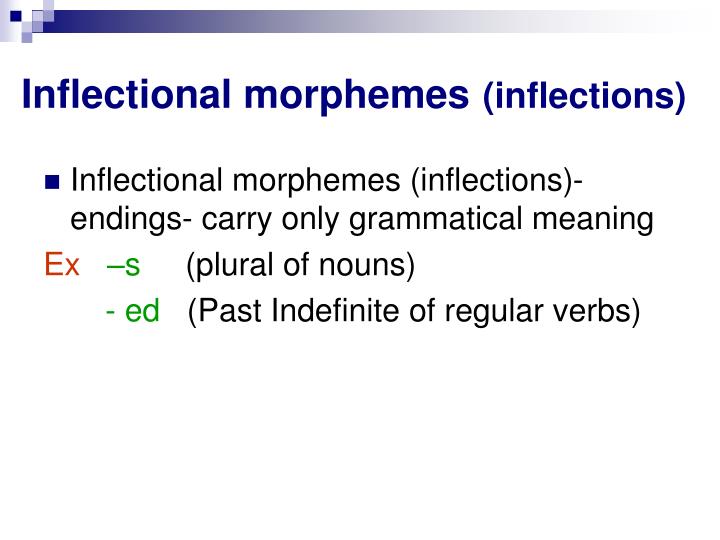 Inflectional morphemes (inflections)

Inflectional morphemes (inflections)- endings- carry only grammatical meaning

Ex –s (plural of nouns)

- ed (Past Indefinite of regular verbs)